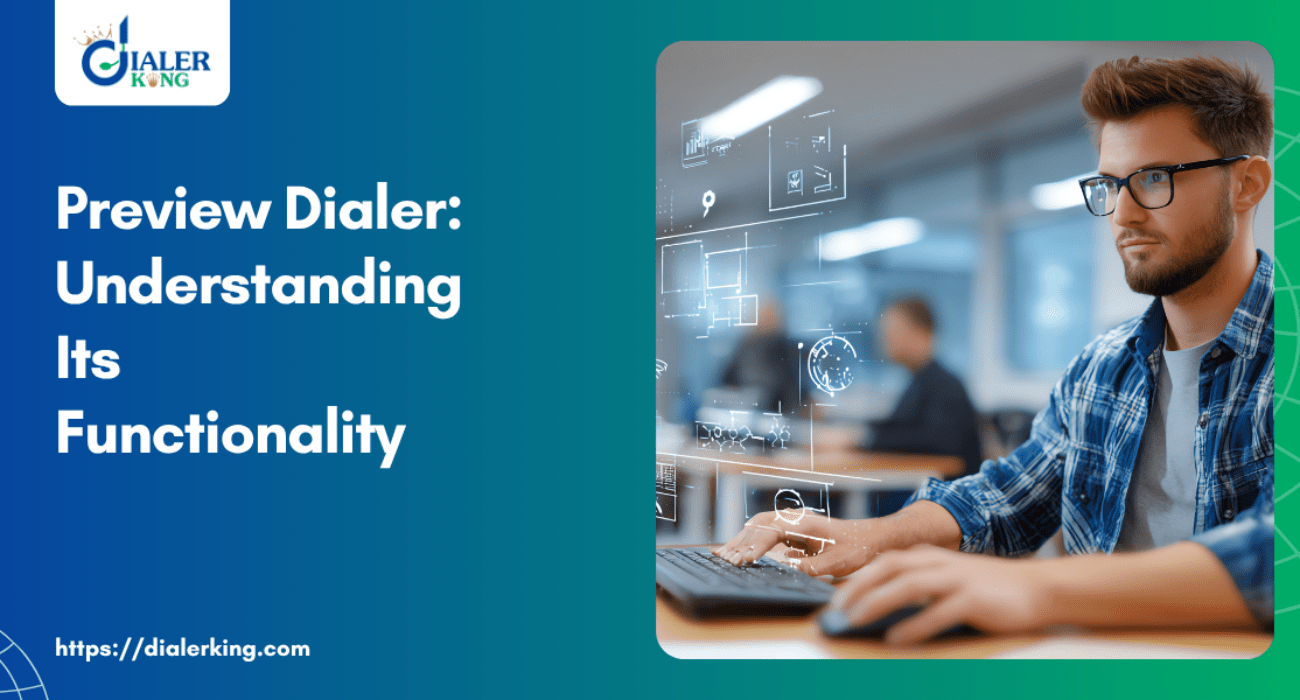 DIALER KING

Preview Dialer: Understanding Its Functionality

https://dialerking.com